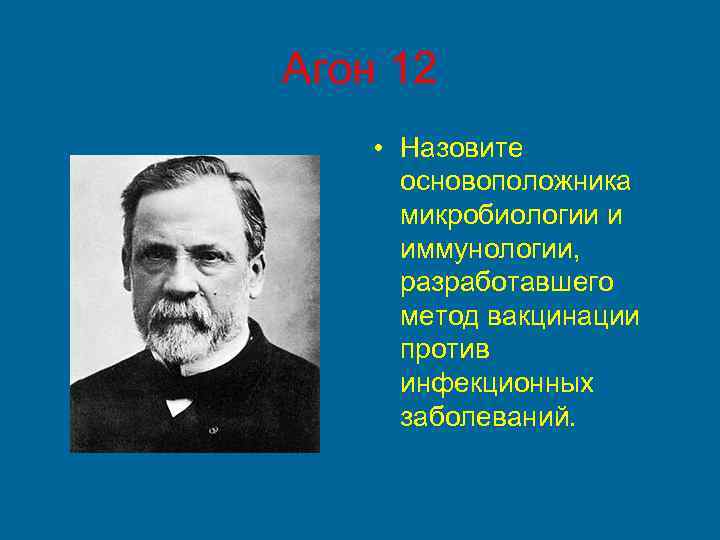 Агон 12

• Назовите основоположника микробиологии и иммунологии, разработавшего метод вакцинации против инфекционных заболеваний.